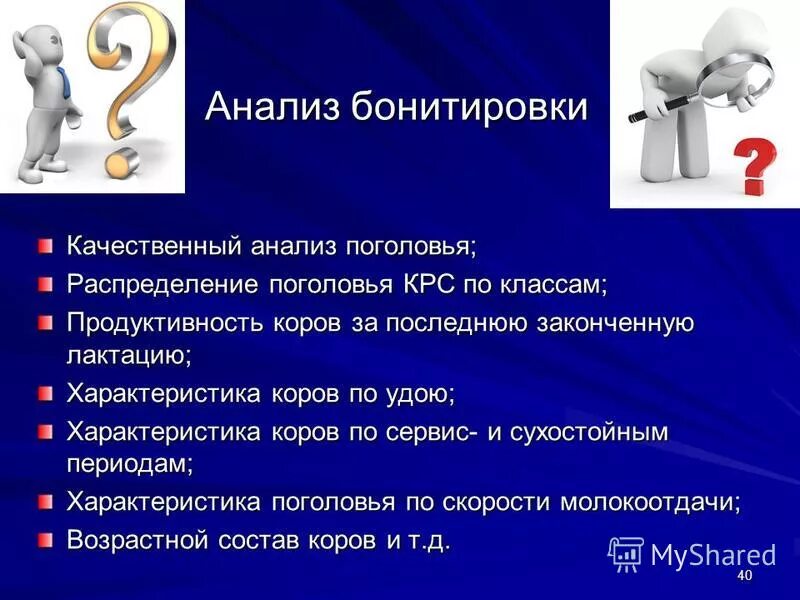 Анализ бонитировки

Качественный анализ поголовья;

Распределение поголовья КРС по классам;

Продуктивность коров за последнюю законченную лактацию;

Характеристика коров по удою;

Характеристика коров по сервис- и сухостойным периодам;

Характеристика поголовья по скорости молокоотдачи;

Возрастной состав коров и т.д.

MyShared

40